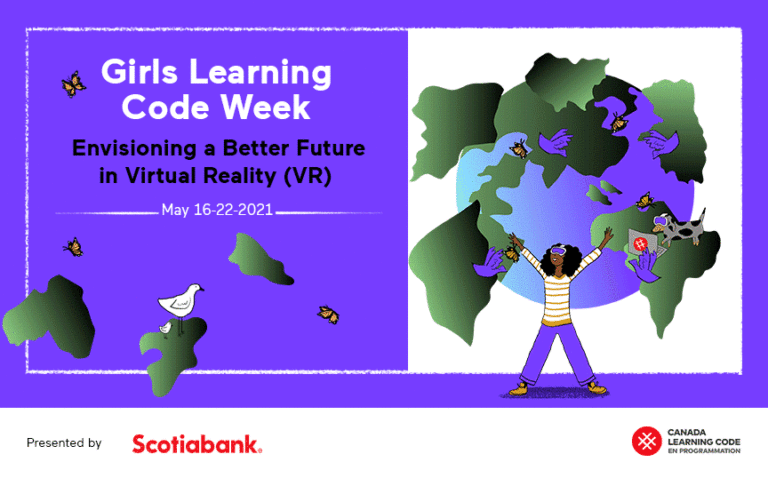 Girls Learning Code Week

Envisioning a Better Future in Virtual Reality (VR)

May 16-22-2021

Presented by Scotiabank.

CANADA LEARNING CODE EN PROGRAMMATION